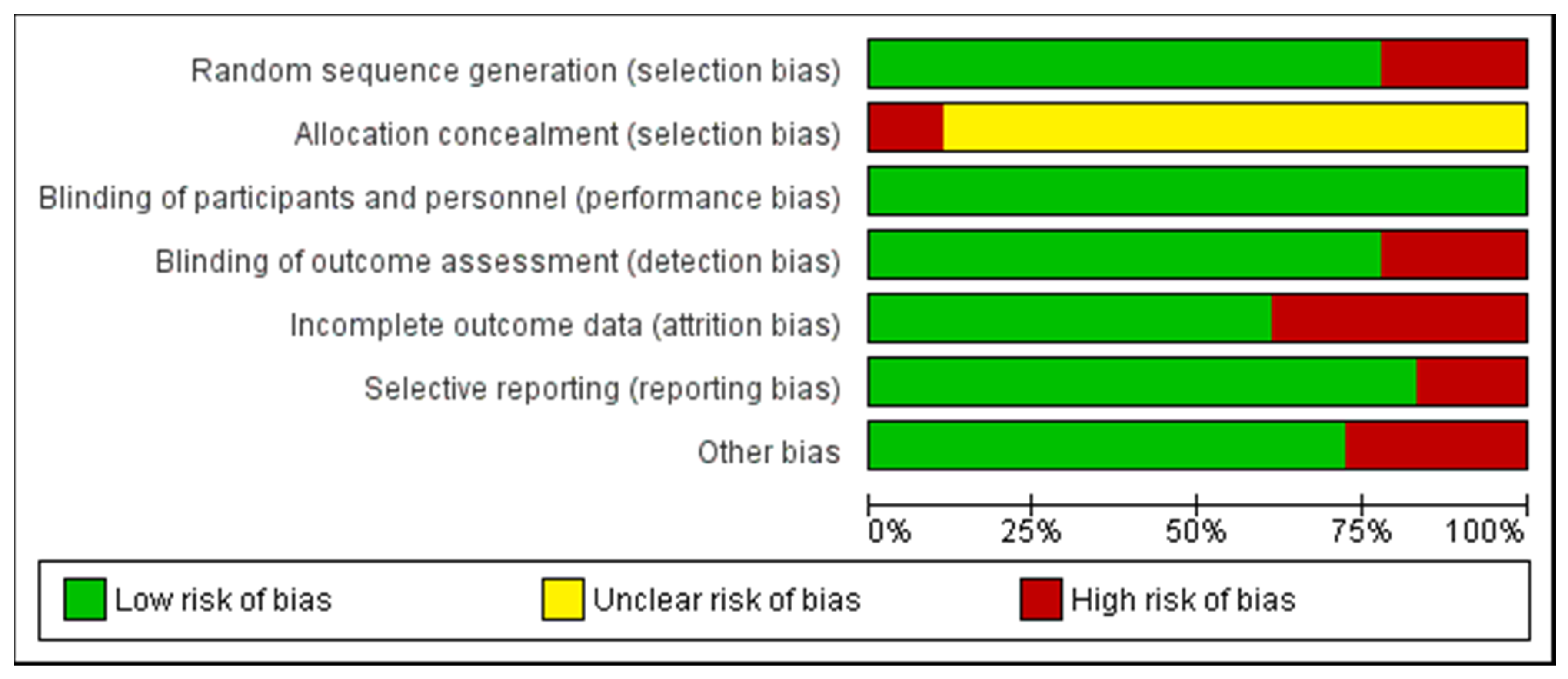 Random sequence generation (selection bias)
Allocation concealment (selection bias)
Blinding of participants and personnel (performance bias)
Blinding of outcome assessment (detection bias)
Incomplete outcome data (attrition bias)
Selective reporting (reporting bias)
Other bias

0%
25%
50%
75%
100%

Low risk of bias
Unclear risk of bias
High risk of bias